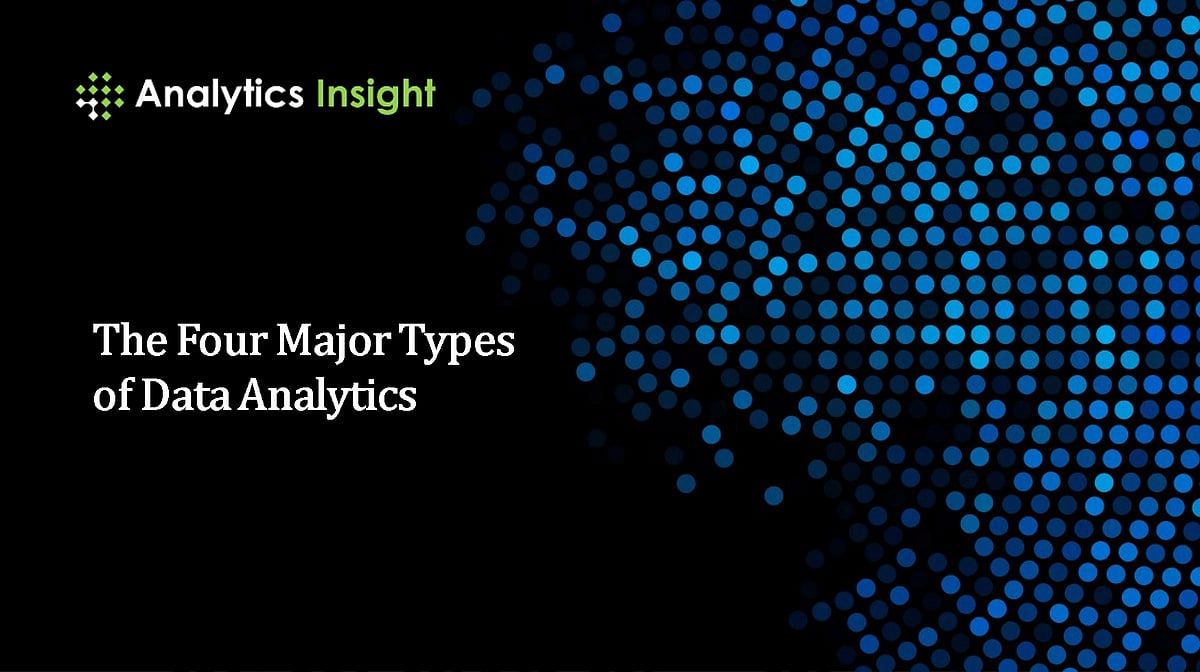 Analytics Insight

The Four Major Types of Data Analytics